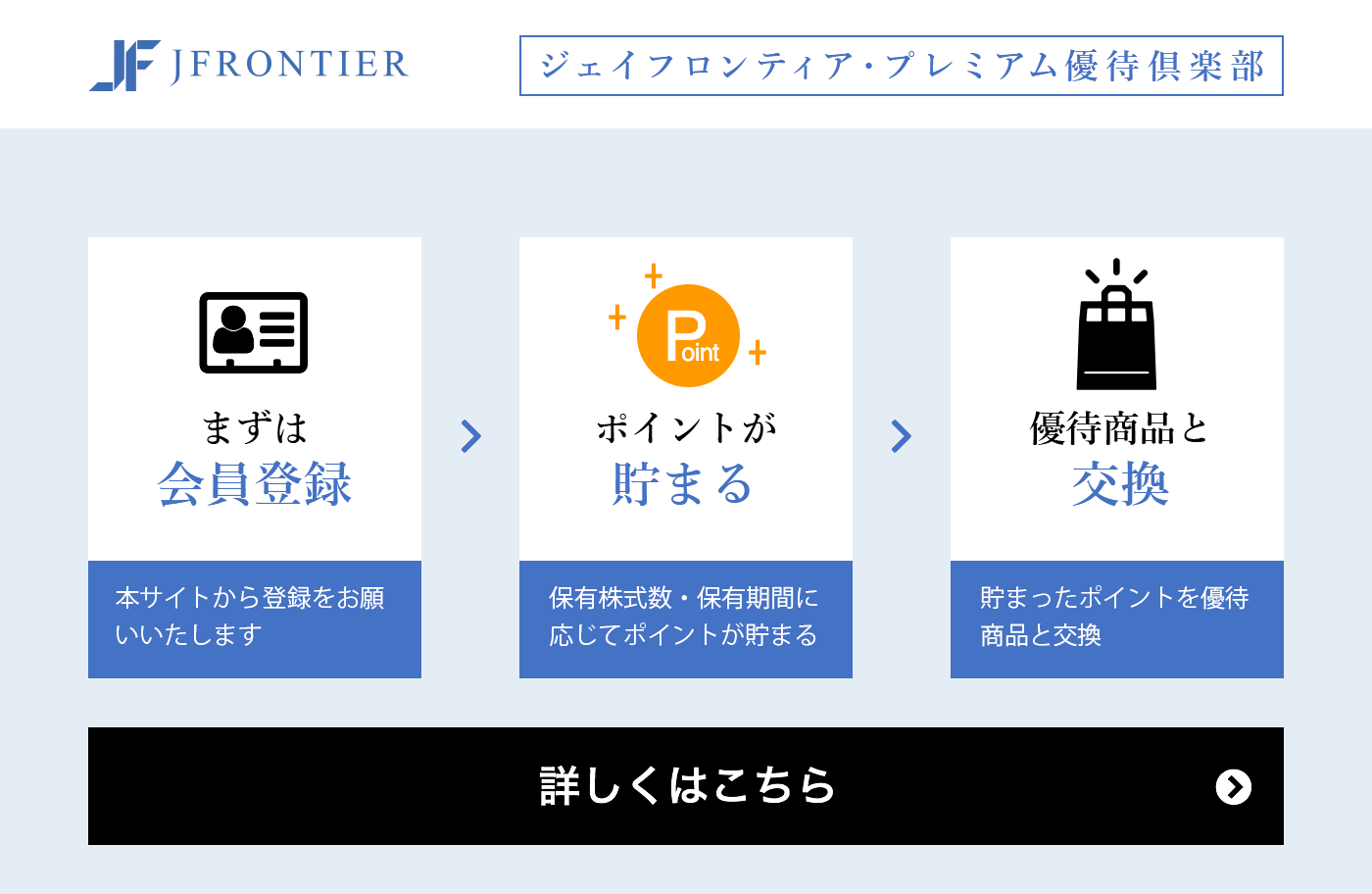 JF JFRONTIER

ジェイフロンティア・プレミアム優待倶楽部

まずは
会員登録

本サイトから登録をお願いいたします

Point

ポイントが
貯まる

保有株式数・保有期間に応じてポイントが貯まる

優待商品と
交換

貯まったポイントを優待商品と交換

詳しくはこちら